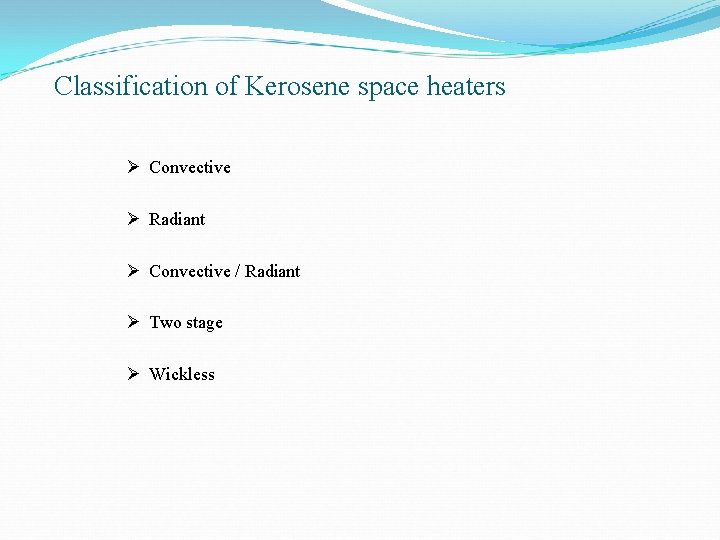 Classification of Kerosene space heaters

➢ Convective

➢ Radiant

➢ Convective / Radiant

➢ Two stage

➢ Wickless